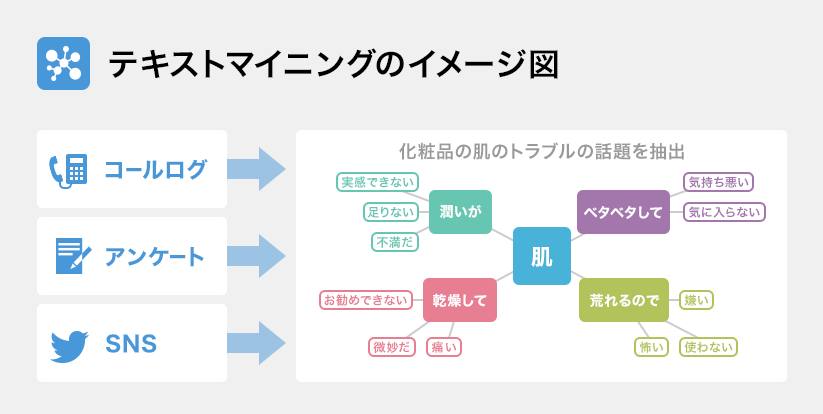 テキストマイニングのイメージ図

コールログ

アンケート

SNS

化粧品の肌のトラブルの話題を抽出

肌

潤いが
実感できない
足りない
不満だ

ベタベタして
気持ち悪い
気に入らない

乾燥して
お勧めできない
微妙だ
痛い

荒れるので
嫌い
怖い
使わない